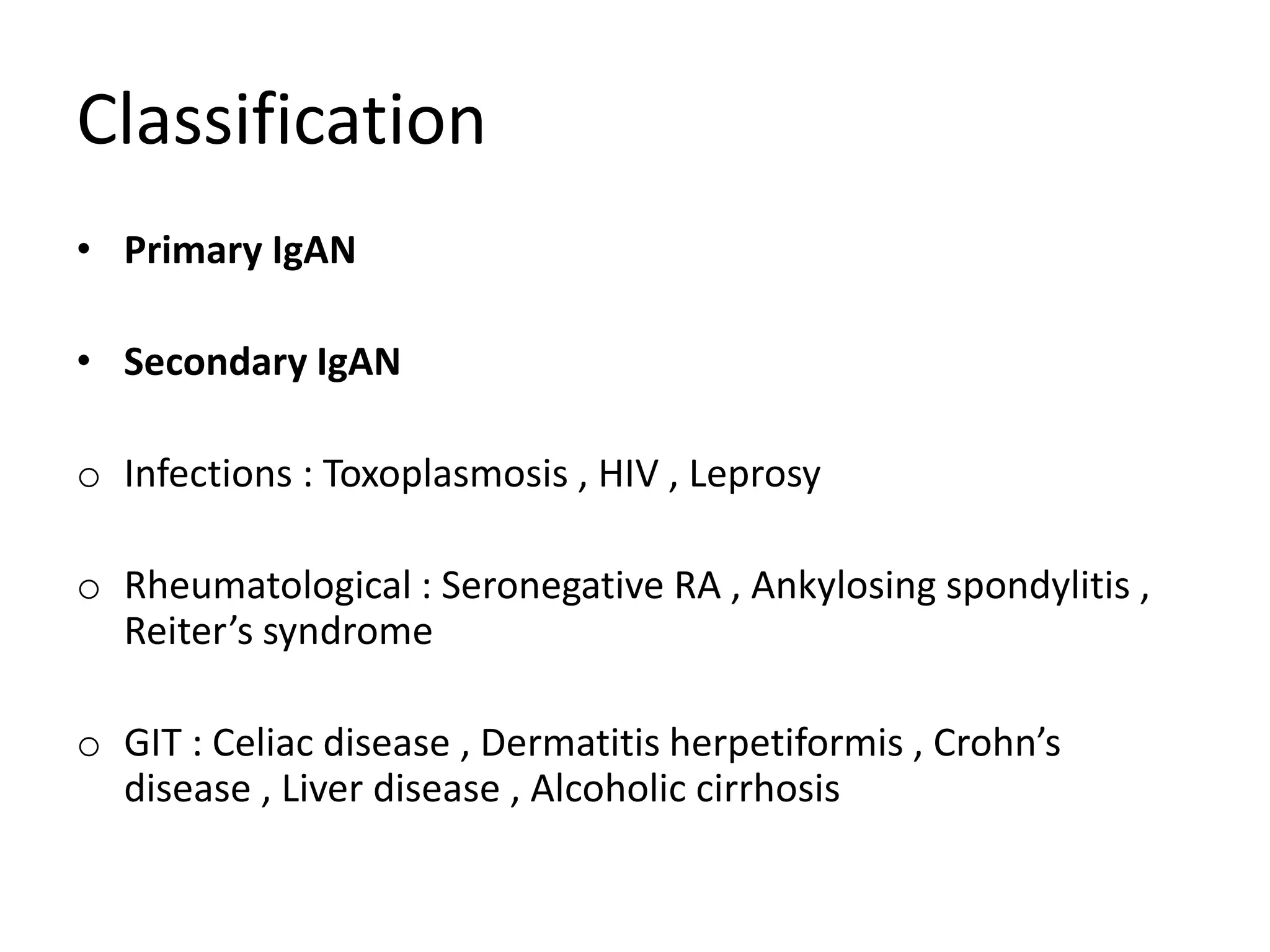 Classification

• Primary IgAN

• Secondary IgAN

o Infections : Toxoplasmosis , HIV , Leprosy

o Rheumatological : Seronegative RA , Ankylosing spondylitis , Reiter’s syndrome

o GIT : Celiac disease , Dermatitis herpetiformis , Crohn’s disease , Liver disease , Alcoholic cirrhosis